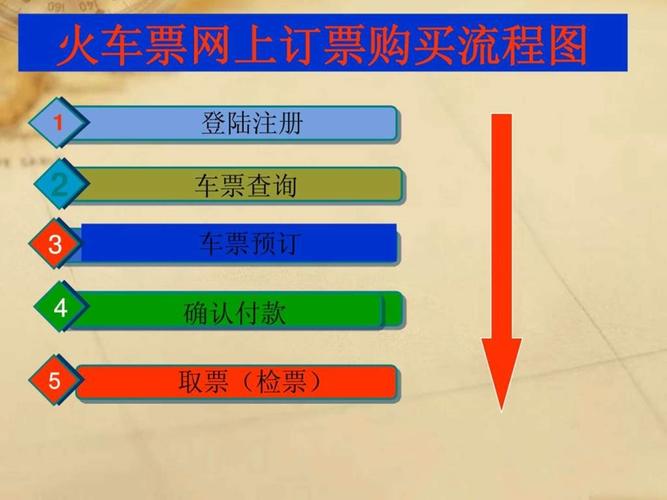 火车票网上订票购买流程图

1 登陆注册

2 车票查询

3 车票预订

4 确认付款

5 取票（检票）